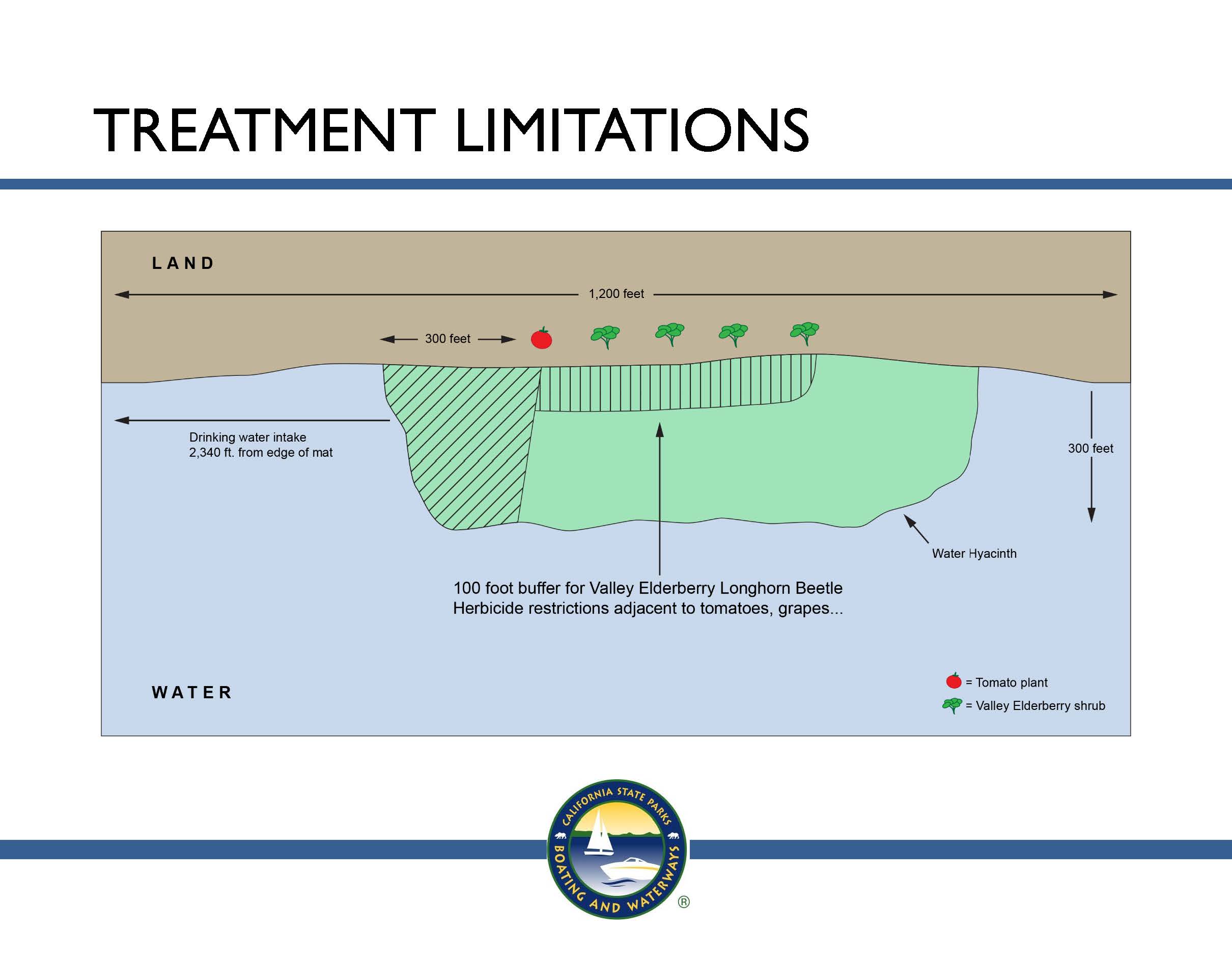 TREATMENT LIMITATIONS

LAND

1,200 feet

300 feet

Drinking water intake
2,340 ft. from edge of mat

300 feet

Water Hyacinth

100 foot buffer for Valley Elderberry Longhorn Beetle
Herbicide restrictions adjacent to tomatoes, grapes...

WATER

= Tomato plant

= Valley Elderberry shrub

CALIFORNIA STATE PARKS
BOATING AND WATERWAYS
®